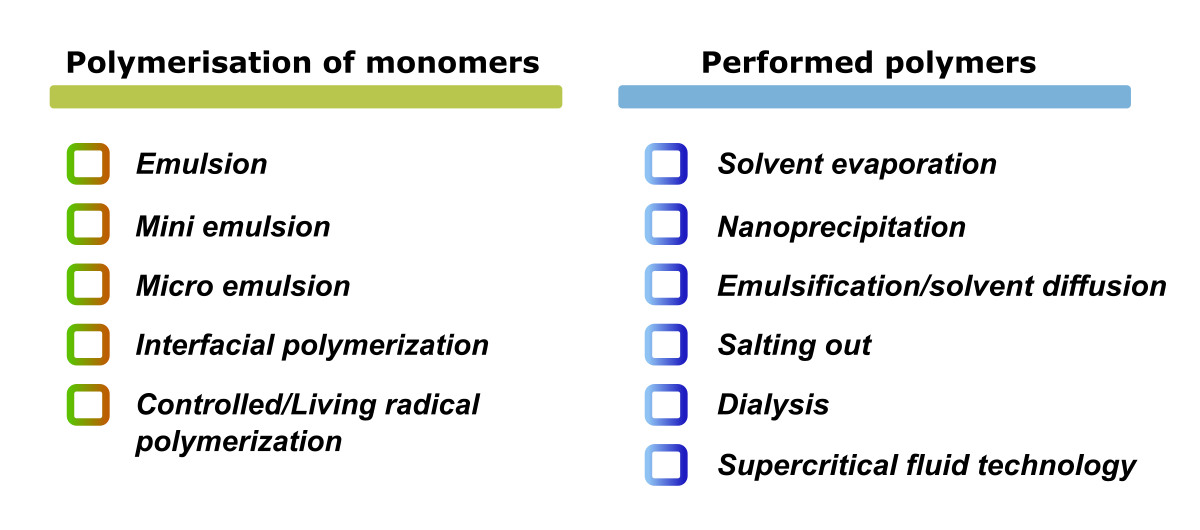 Polymerisation of monomers

Emulsion

Mini emulsion

Micro emulsion

Interfacial polymerization

Controlled/Living radical polymerization

Performed polymers

Solvent evaporation

Nanoprecipitation

Emulsification/solvent diffusion

Salting out

Dialysis

Supercritical fluid technology